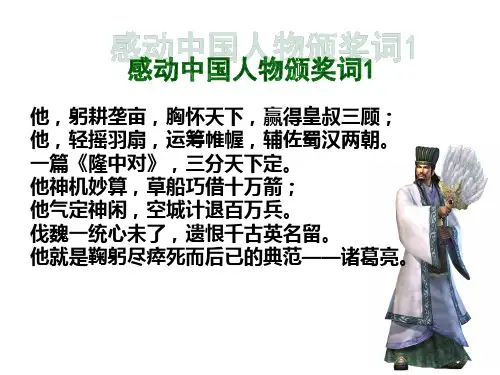 感动中国人物颁奖词1
感动中国人物颁奖词1

他，躬耕垄亩，胸怀天下，赢得皇叔三顾；
他，轻摇羽扇，运筹帷幄，辅佐蜀汉两朝。
一篇《隆中对》，三分天下定。
他神机妙算，草船巧借十万箭；
他气定神闲，空城计退百万兵。
伐魏一统心未了，遗恨千古英名留。
他就是鞠躬尽瘁死而后已的典范——诸葛亮。